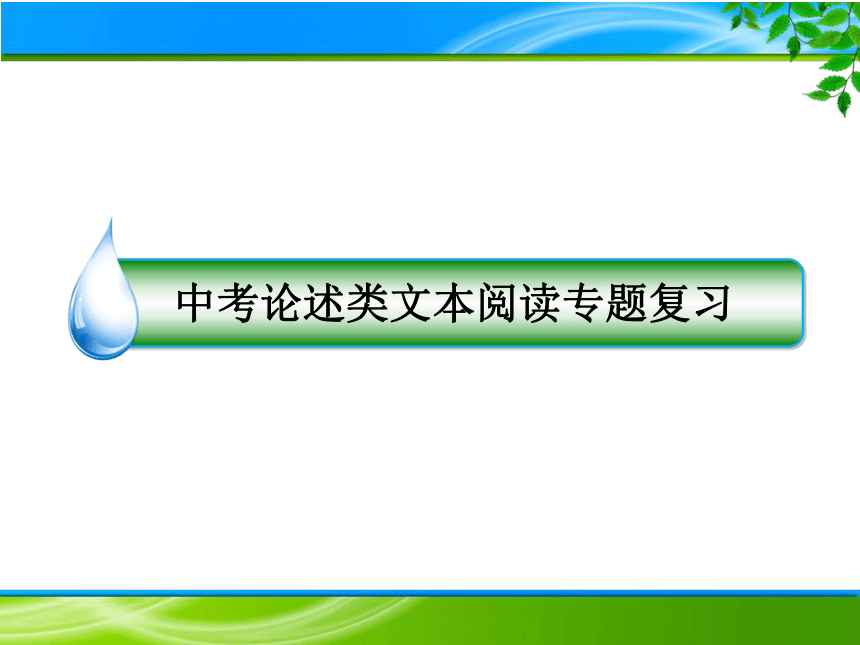 中考论述类文本阅读专题复习